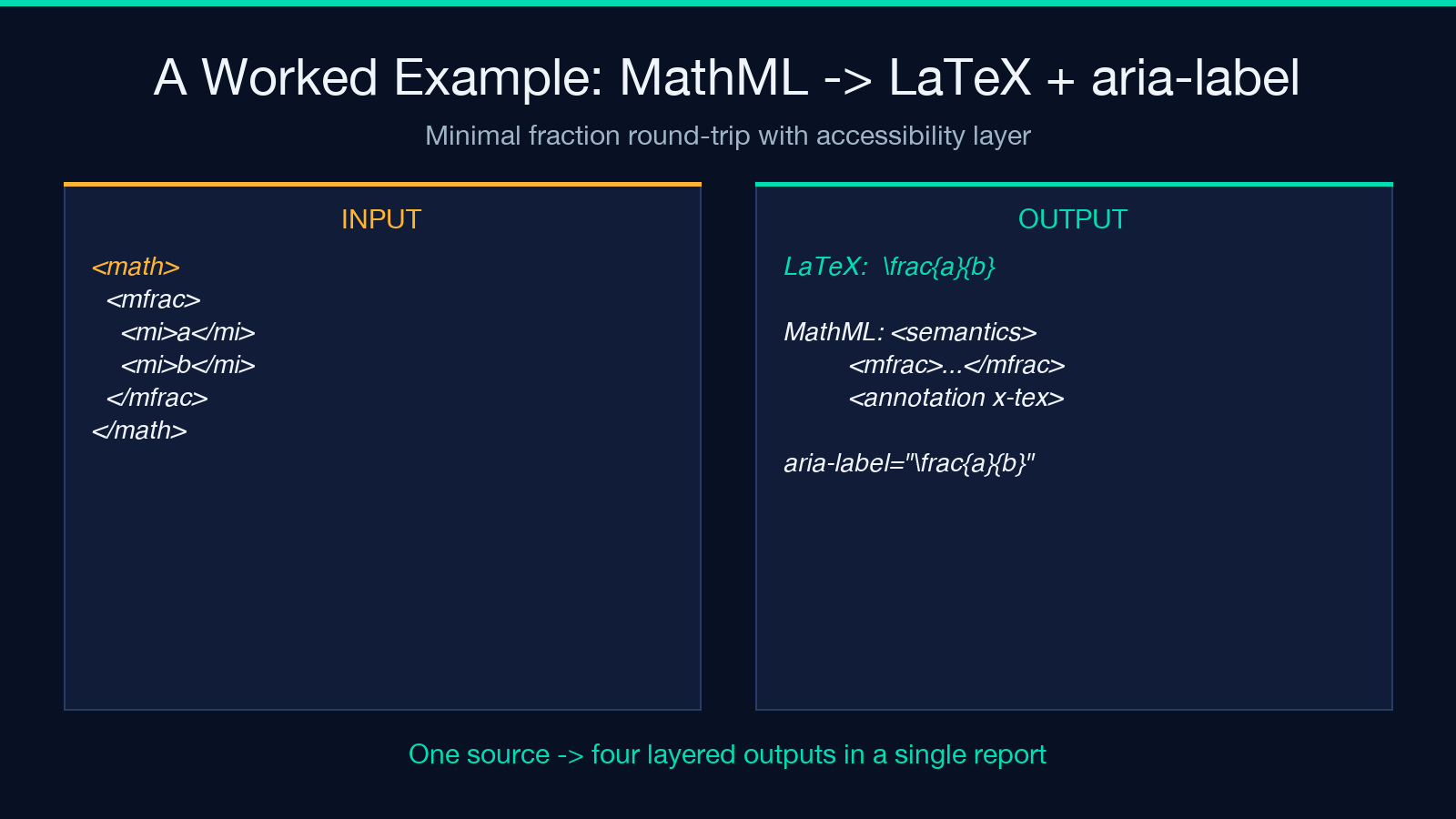 A Worked Example: MathML -> LaTeX + aria-label

Minimal fraction round-trip with accessibility layer

INPUT

<math>
<mfrac>
<mi>a</mi>
<mi>b</mi>
</mfrac>
</math>

OUTPUT

LaTeX: \frac{a}{b}

MathML: <semantics>
<mfrac>...</mfrac>
<annotation x-tex>

aria-label="\frac{a}{b}"

One source -> four layered outputs in a single report